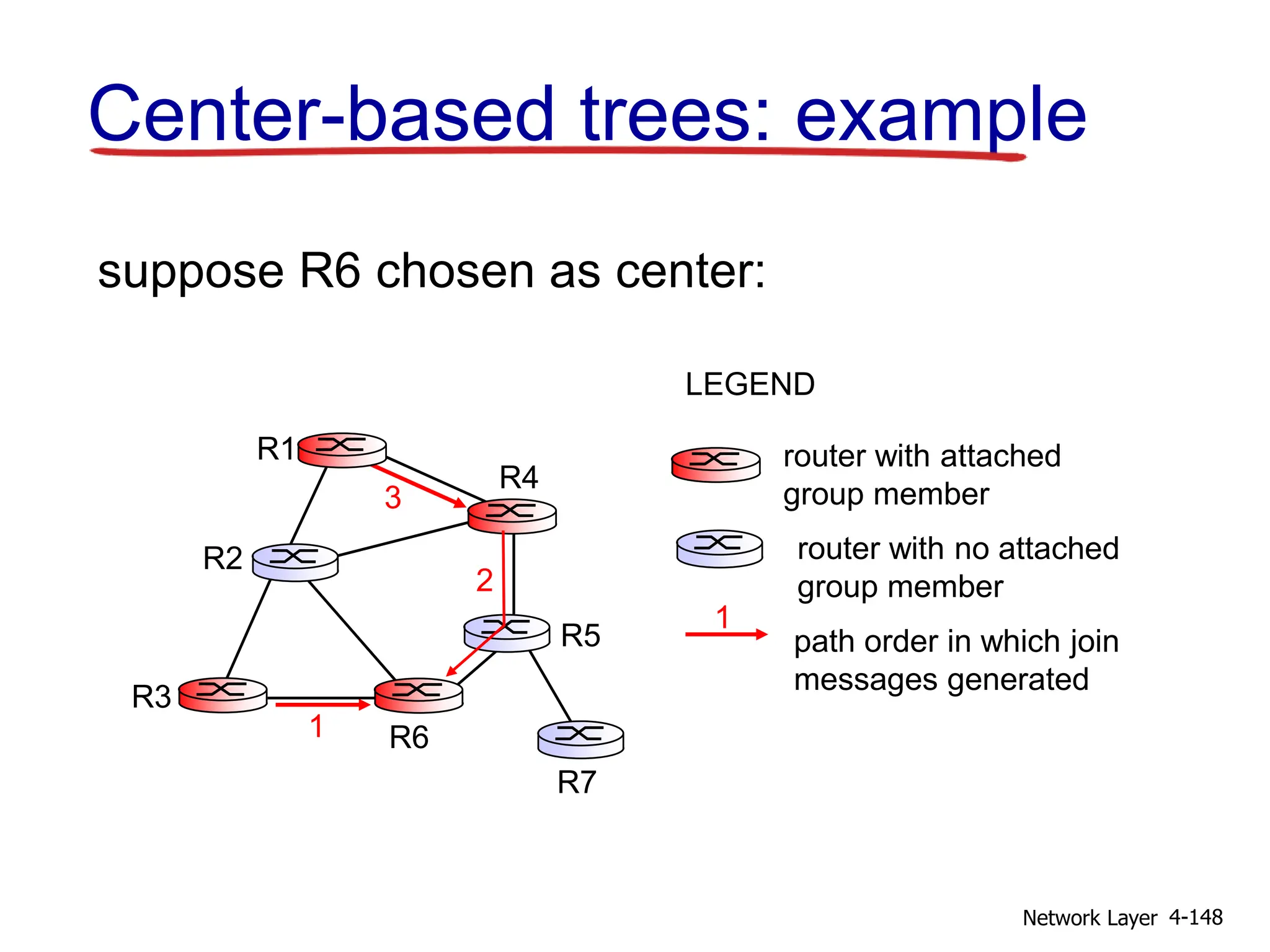 Center-based trees: example

suppose R6 chosen as center:

R1
R4
3
R2
2
R5
R3
1
R6
R7

LEGEND

router with attached group member

router with no attached group member

1

path order in which join messages generated

Network Layer 4-148